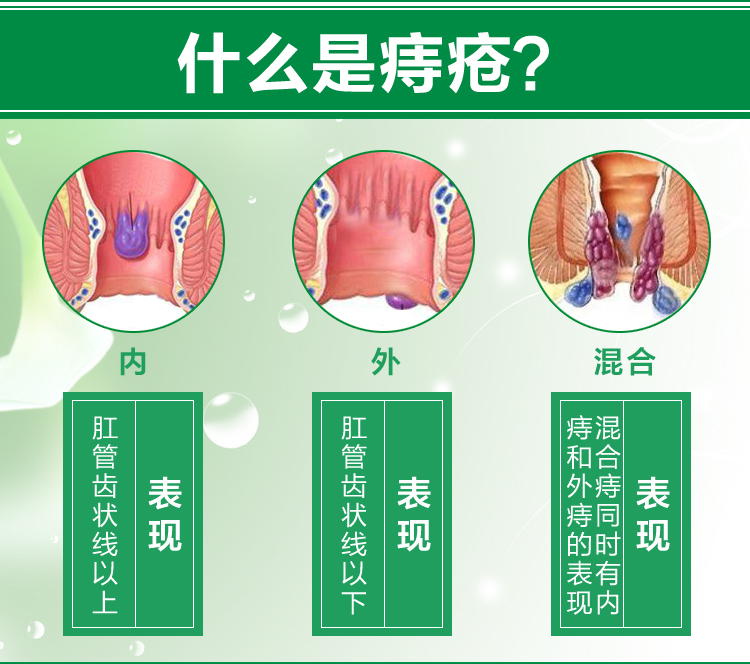 什么是痔疮?

内

表现

肛管齿状线以上

外

表现

肛管齿状线以下

混合

表现

混合痔同时有内痔和外痔的表现